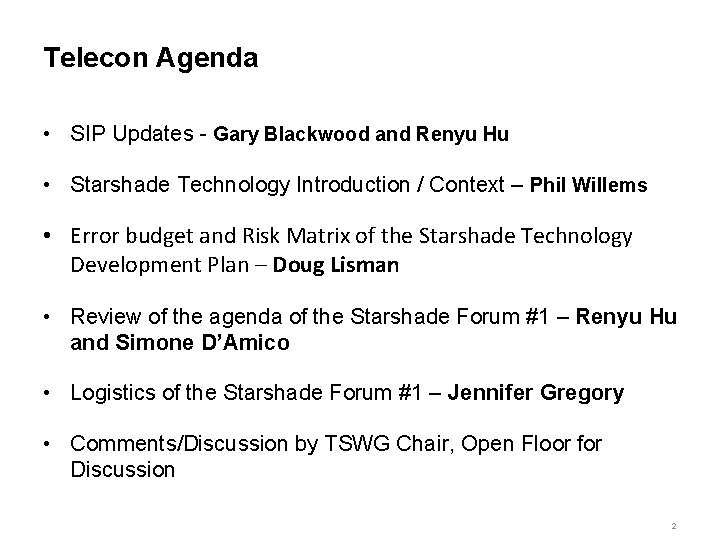 Telecon Agenda

• SIP Updates - Gary Blackwood and Renyu Hu

• Starshade Technology Introduction / Context – Phil Willems

• Error budget and Risk Matrix of the Starshade Technology Development Plan – Doug Lisman

• Review of the agenda of the Starshade Forum #1 – Renyu Hu and Simone D'Amico

• Logistics of the Starshade Forum #1 – Jennifer Gregory

• Comments/Discussion by TSWG Chair, Open Floor for Discussion

2